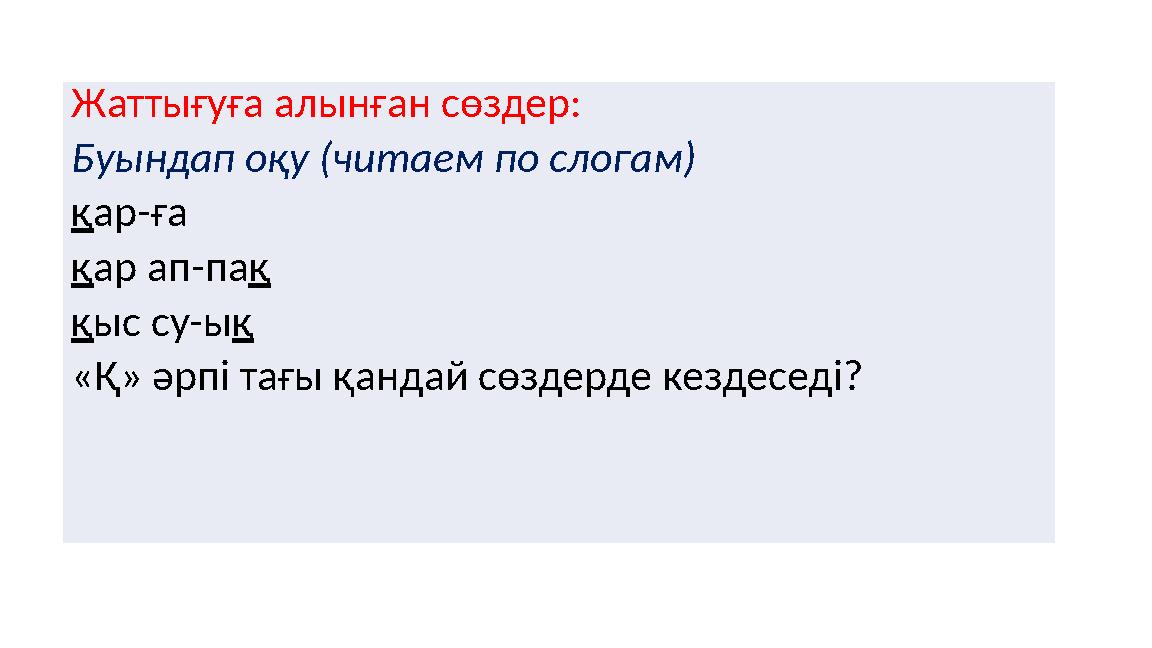 Жаттығуға алынған сөздер:
Буындап оқу (читаем по слогам)
қар-ға
қар ап-пақ
қыс су-ық
«Қ» әрпі тағы қандай сөздерде кездеседі?